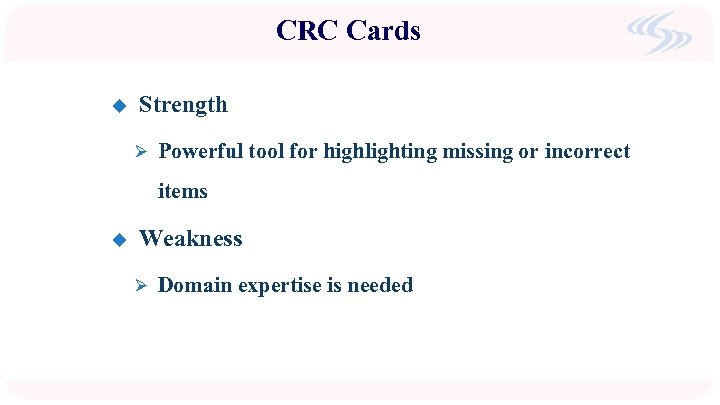 CRC Cards

◆ Strength

➢ Powerful tool for highlighting missing or incorrect items

◆ Weakness

➢ Domain expertise is needed